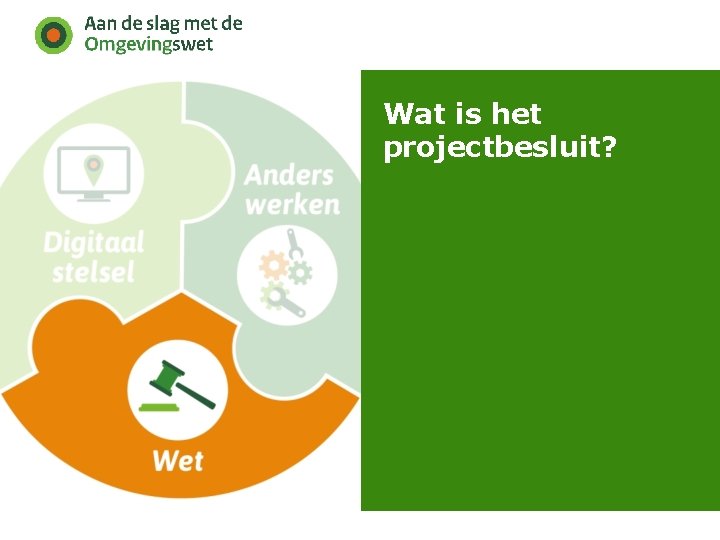 Aan de slag met de
Omgevingswet

Digitaal
stelsel

Anders
werken

Wet

Wat is het projectbesluit?